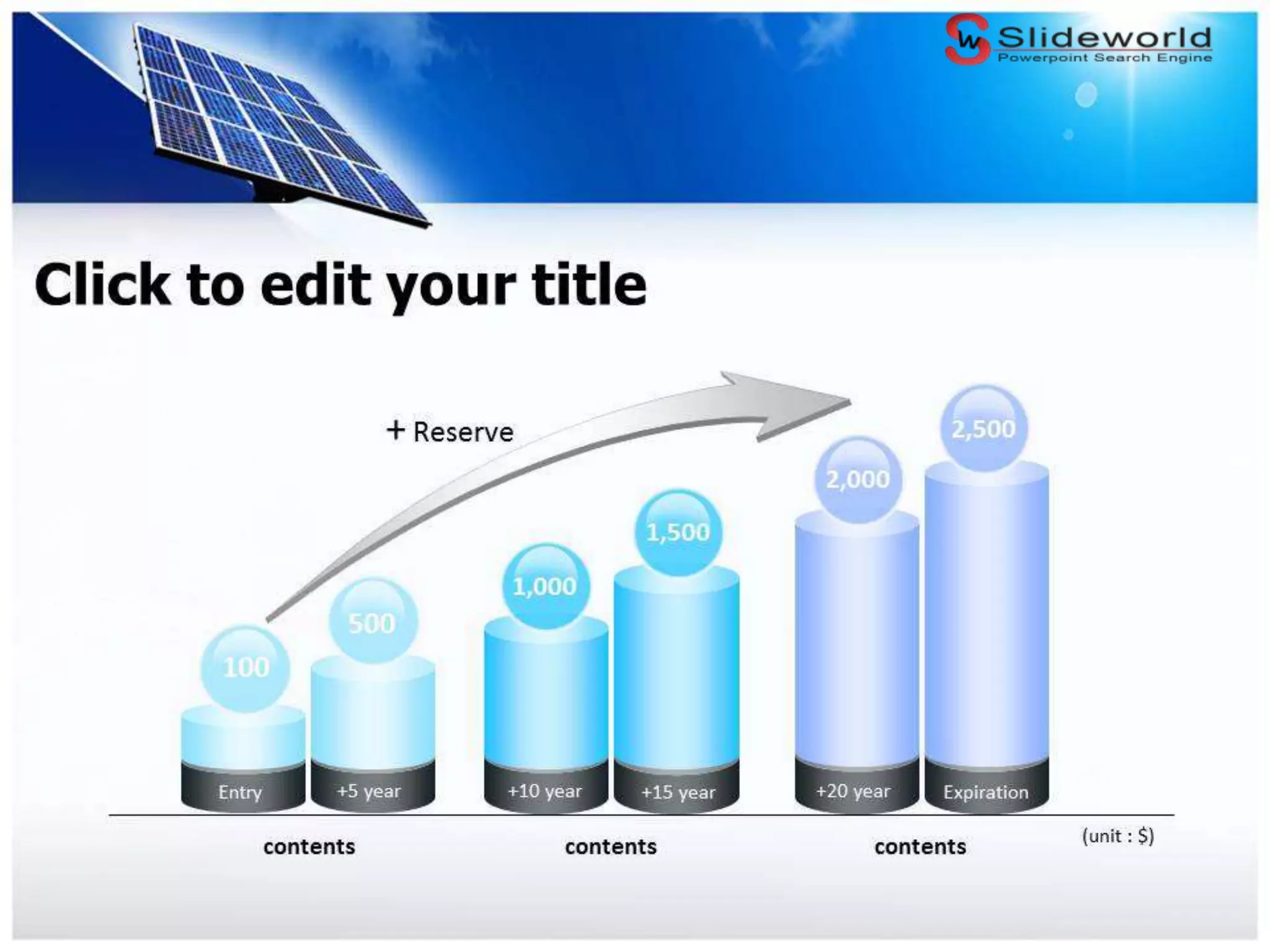 SW Slideworld
Powerpoint Search Engine

Click to edit your title

+ Reserve

100
500
1,000
1,500
2,000
2,500

Entry
+5 year
+10 year
+15 year
+20 year
Expiration

contents
contents
contents
(unit : $)